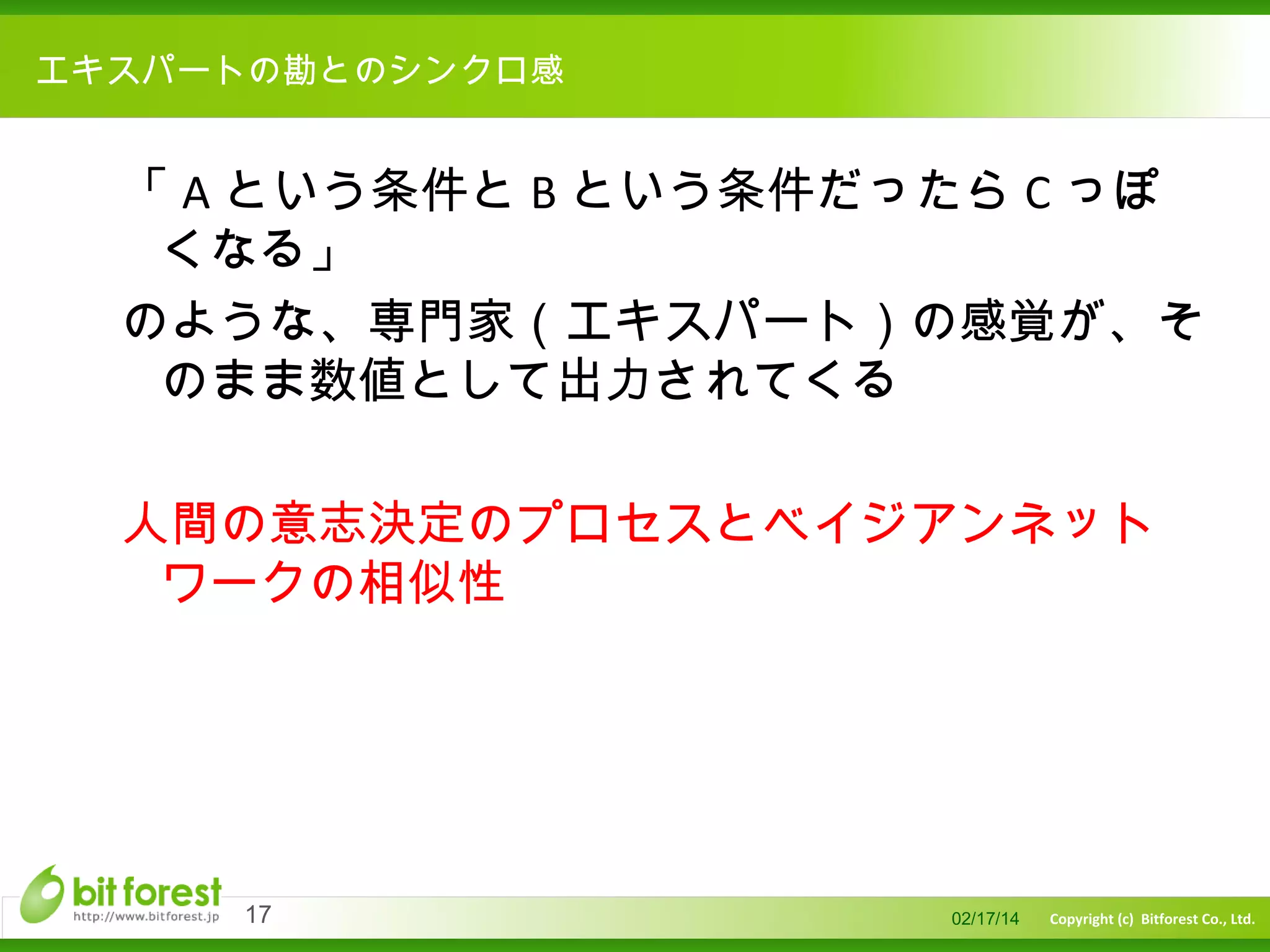 エキスパートの勘とのシンクロ感

「Aという条件とBという条件だったらCっぽくなる」

のような、専門家(エキスパート)の感覚が、そのまま数値として出力されてくる

人間の意志決定のプロセスとベイジアンネットワークの相似性

bit forest
http://www.bitforest.jp
17
02/17/14
Copyright (c) Bitforest Co., Ltd.